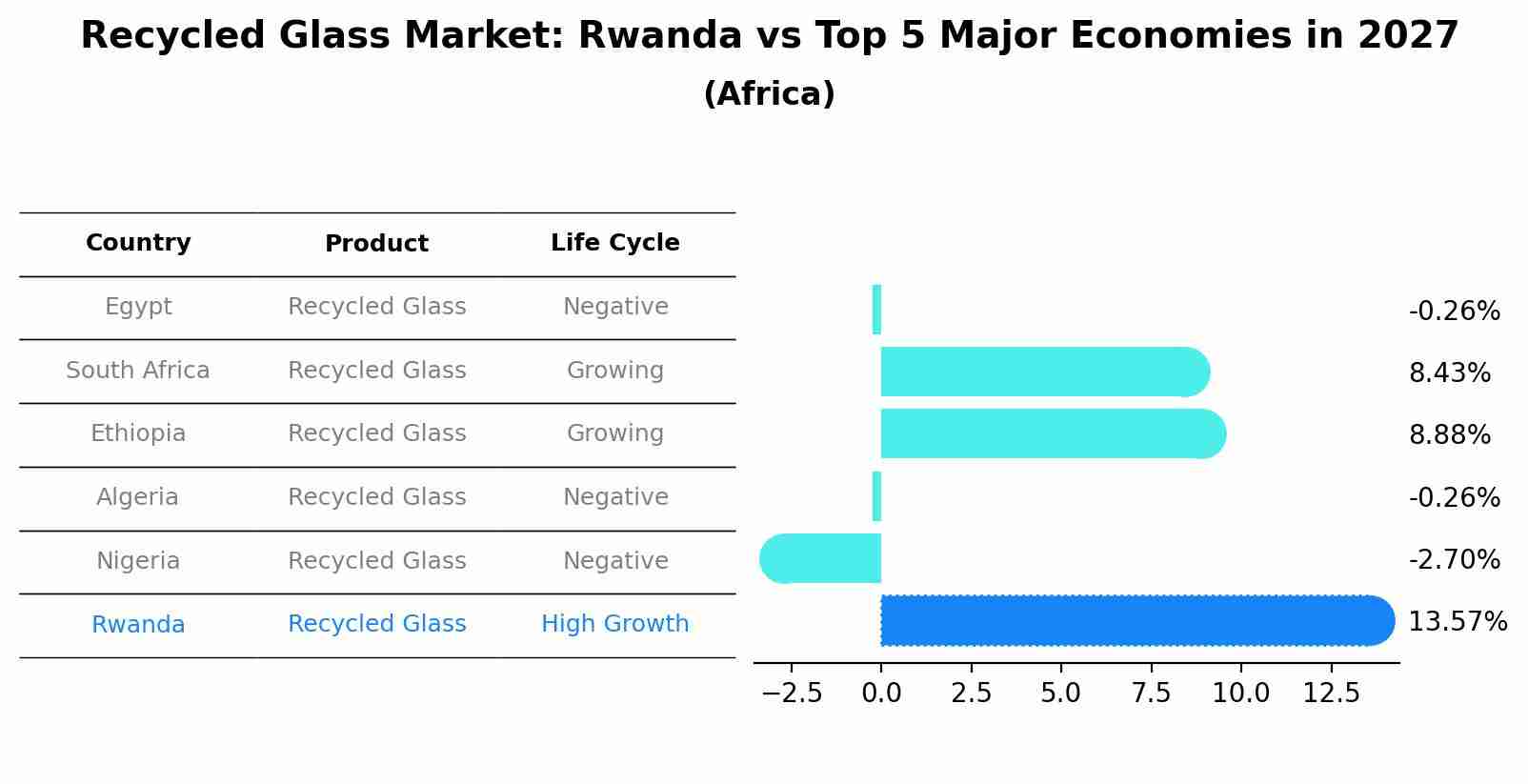 Recycled Glass Market: Rwanda vs Top 5 Major Economies in 2027
(Africa)

| Country | Product | Life Cycle |
|---|---|---|
| Egypt | Recycled Glass | Negative |
| South Africa | Recycled Glass | Growing |
| Ethiopia | Recycled Glass | Growing |
| Algeria | Recycled Glass | Negative |
| Nigeria | Recycled Glass | Negative |
| Rwanda | Recycled Glass | High Growth |

-0.26%
8.43%
8.88%
-0.26%
-2.70%
13.57%

−2.5 0.0 2.5 5.0 7.5 10.0 12.5